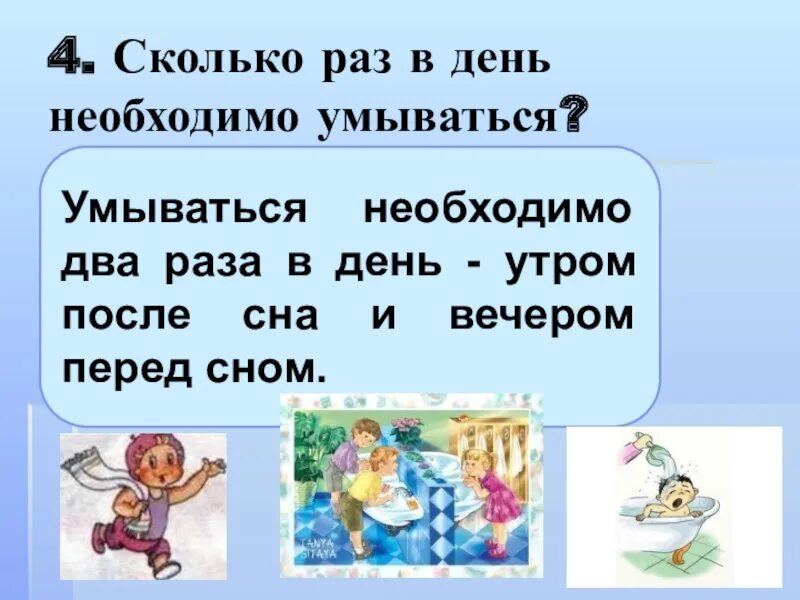 4. Сколько раз в день необходимо умываться?

Умываться необходимо два раза в день - утром после сна и вечером перед сном.

TANYA SITAYA